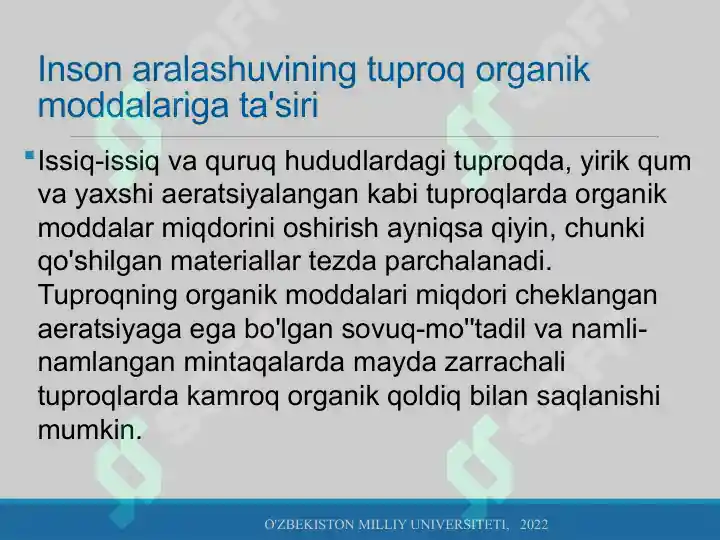 Inson aralashuvining tuproq organik moddalariga ta'siri

Issiq-issiq va quruq hududlardagi tuproqda, yirik qum va yaxshi aeratsiyalangan kabi tuproqlarda organik moddalar miqdorini oshirish ayniqsa qiyin, chunki qo'shilgan materiallar tezda parchalanadi. Tuproqning organik moddalari miqdori cheklangan aeratsiyaga ega bo'lgan sovuq-mo''tadil va namli-namlangan mintaqalarda mayda zarrachali tuproqlarda kamroq organik qoldiq bilan saqlanishi mumkin.

O'ZBEKISTON MILLIY UNIVERSITETI, 2022